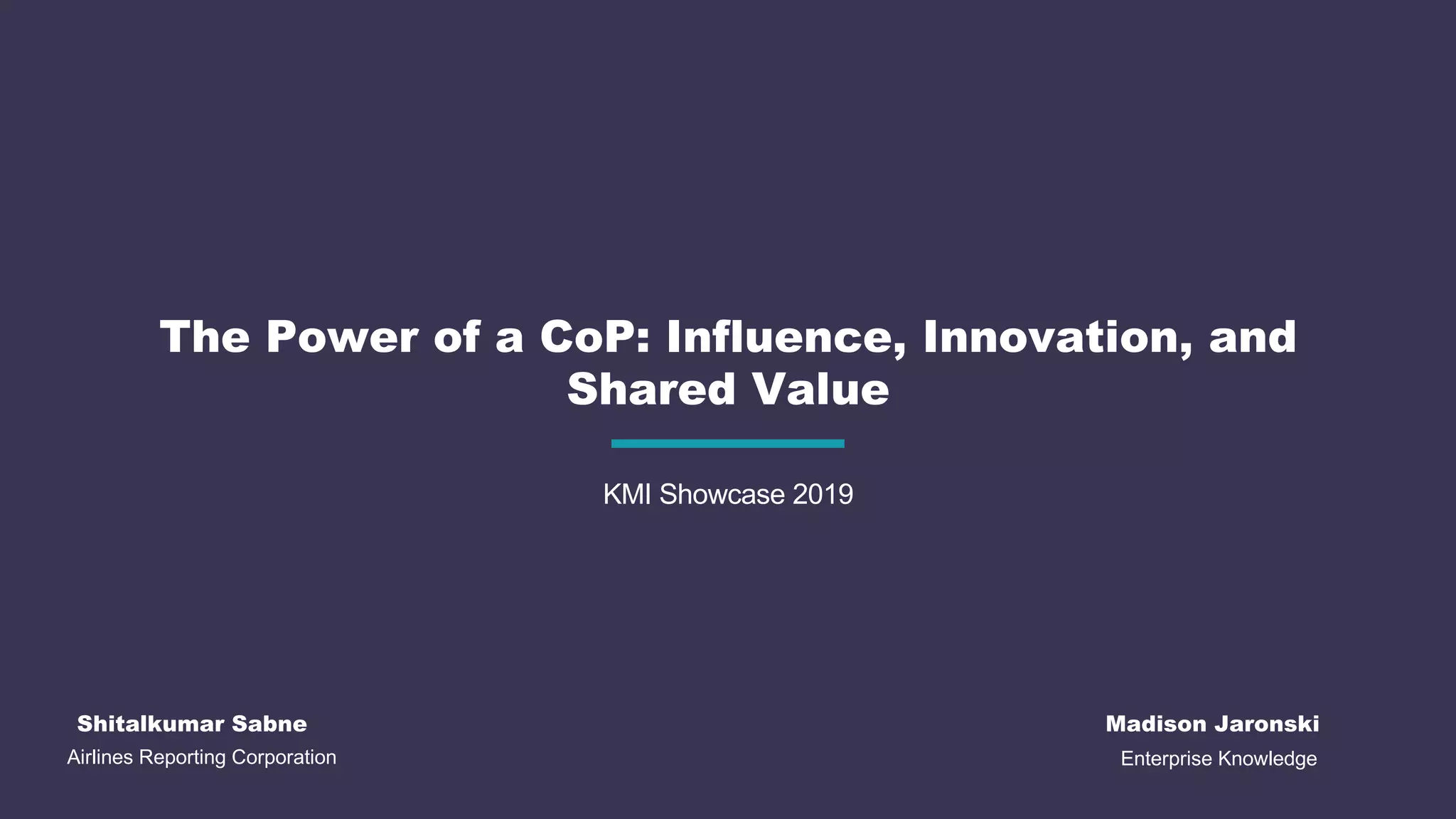 The Power of a CoP: Influence, Innovation, and Shared Value

KMI Showcase 2019

Shitalkumar Sabne
Airlines Reporting Corporation

Madison Jaronski
Enterprise Knowledge